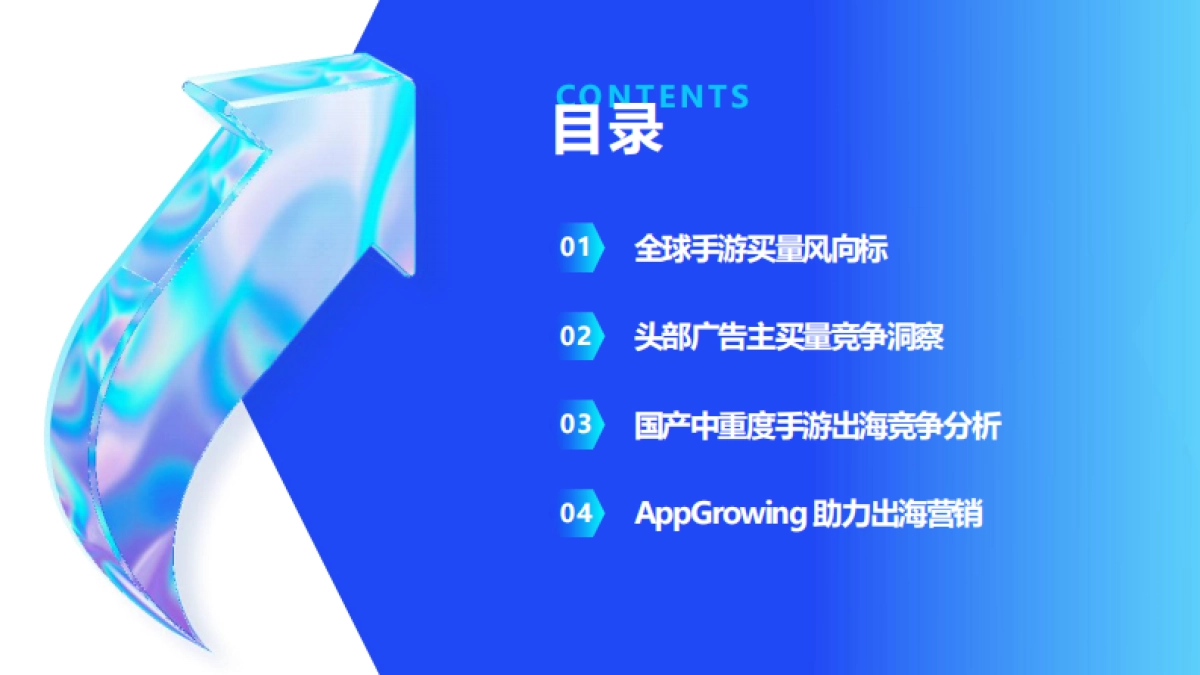 CONTENTS
目录

01 全球手游买量风向标

02 头部广告主买量竞争洞察

03 国产中重度手游出海竞争分析

04 AppGrowing 助力出海营销